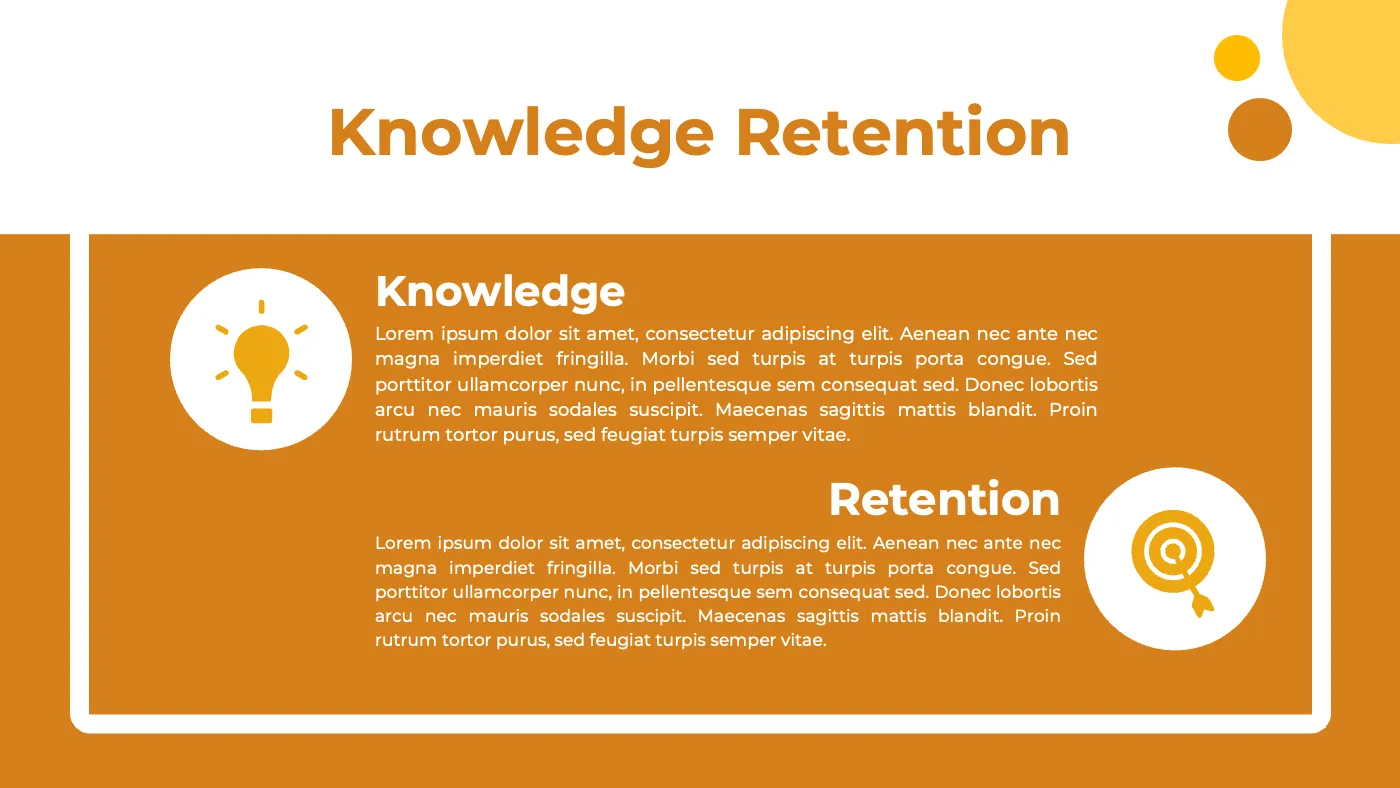 Knowledge Retention

Knowledge

Lorem ipsum dolor sit amet, consectetur adipiscing elit. Aenean nec ante nec magna imperdiet fringilla. Morbi sed turpis at turpis porta congue. Sed porttitor ullamcorper nunc, in pellentesque sem consequat sed. Donec lobortis arcu nec mauris sodales suscipit. Maecenas sagittis mattis blandit. Proin rutrum tortor purus, sed feugiat turpis semper vitae.

Retention

Lorem ipsum dolor sit amet, consectetur adipiscing elit. Aenean nec ante nec magna imperdiet fringilla. Morbi sed turpis at turpis porta congue. Sed porttitor ullamcorper nunc, in pellentesque sem consequat sed. Donec lobortis arcu nec mauris sodales suscipit. Maecenas sagittis mattis blandit. Proin rutrum tortor purus, sed feugiat turpis semper vitae.